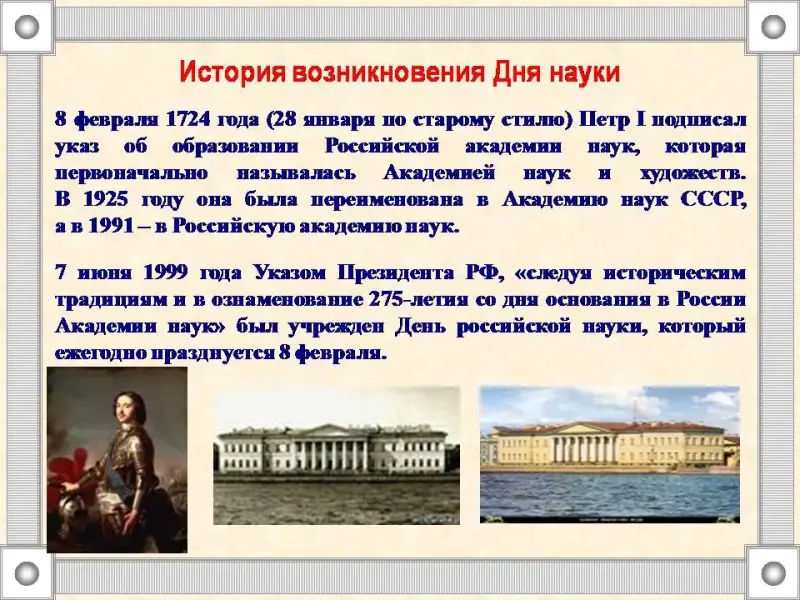 История возникновения Дня науки

8 февраля 1724 года (28 января по старому стилю) Петр I подписал указ об образовании Российской академии наук, которая первоначально называлась Академией наук и художеств. В 1925 году она была переименована в Академию наук СССР, а в 1991 – в Российскую академию наук.

7 июня 1999 года Указом Президента РФ, «следуя историческим традициям и в ознаменование 275-летия со дня основания в России Академии наук» был учрежден День российской науки, который ежегодно празднуется 8 февраля.